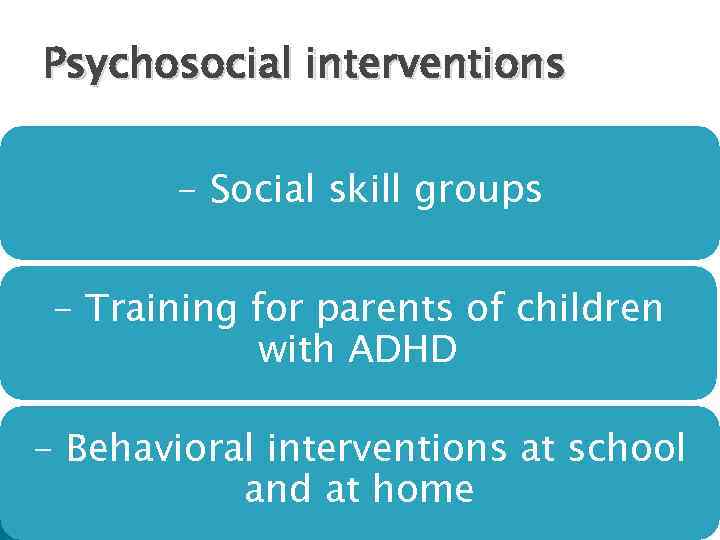 Psychosocial interventions

- Social skill groups

- Training for parents of children with ADHD

- Behavioral interventions at school and at home